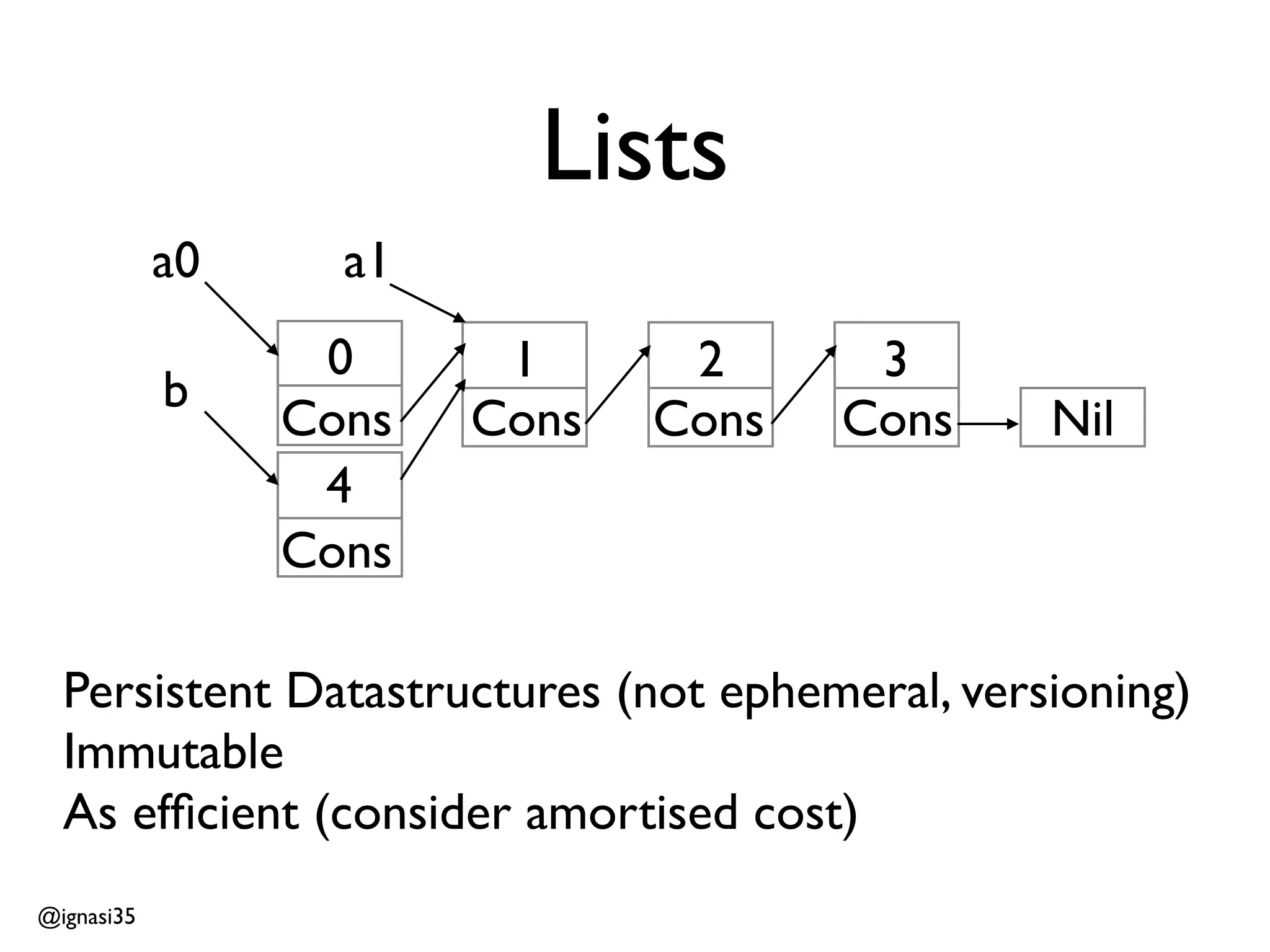 Lists

a0

a1

b

0
Cons

1
Cons

2
Cons

3
Cons

Nil

4
Cons

Persistent Datastructures (not ephemeral, versioning)
Immutable
As efficient (consider amortised cost)

@ignasi35